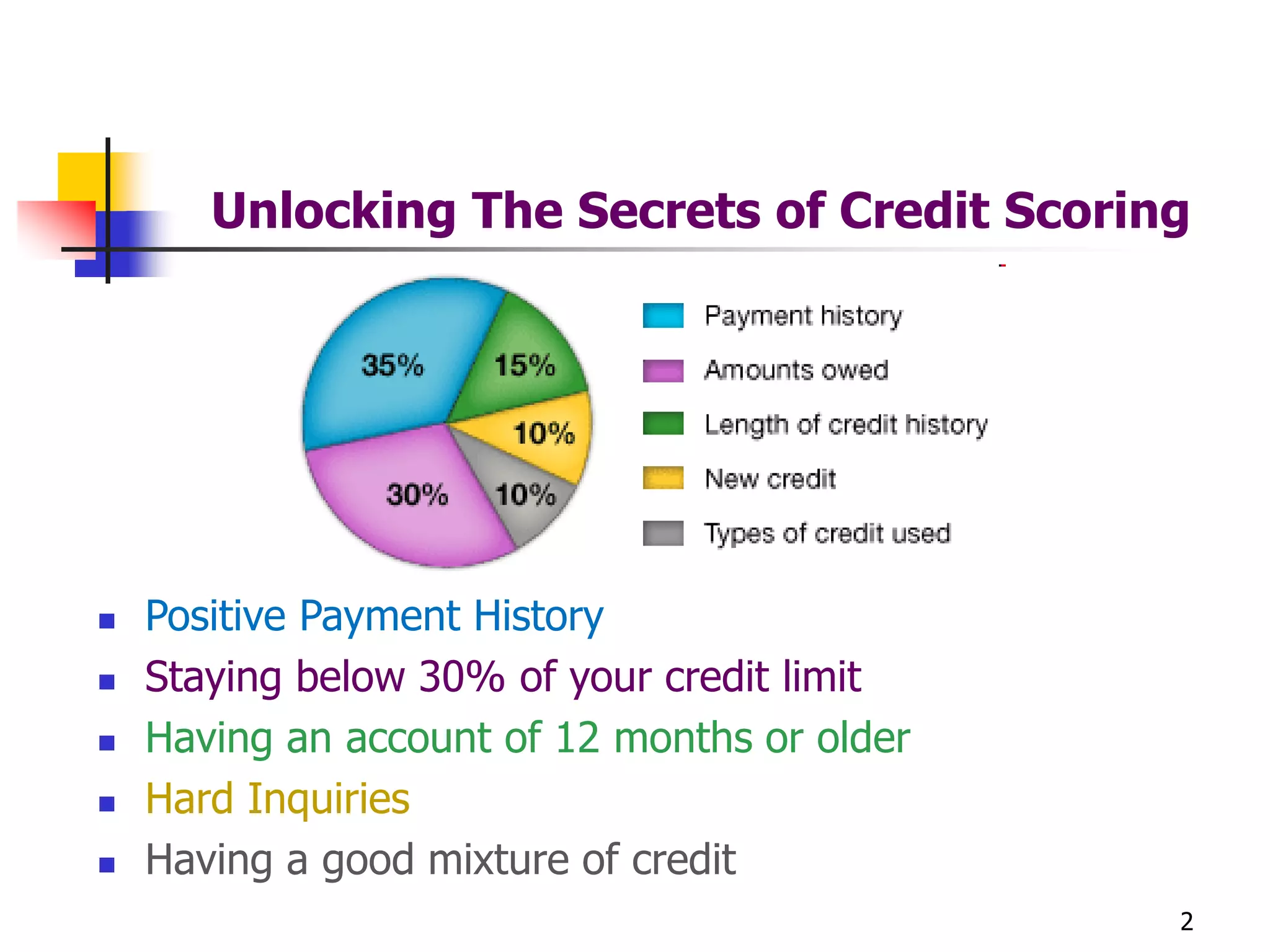 Unlocking The Secrets of Credit Scoring

35%
15%
10%
30%
10%

Payment history
Amounts owed
Length of credit history
New credit
Types of credit used

- Positive Payment History
- Staying below 30% of your credit limit
- Having an account of 12 months or older
- Hard Inquiries
- Having a good mixture of credit

2